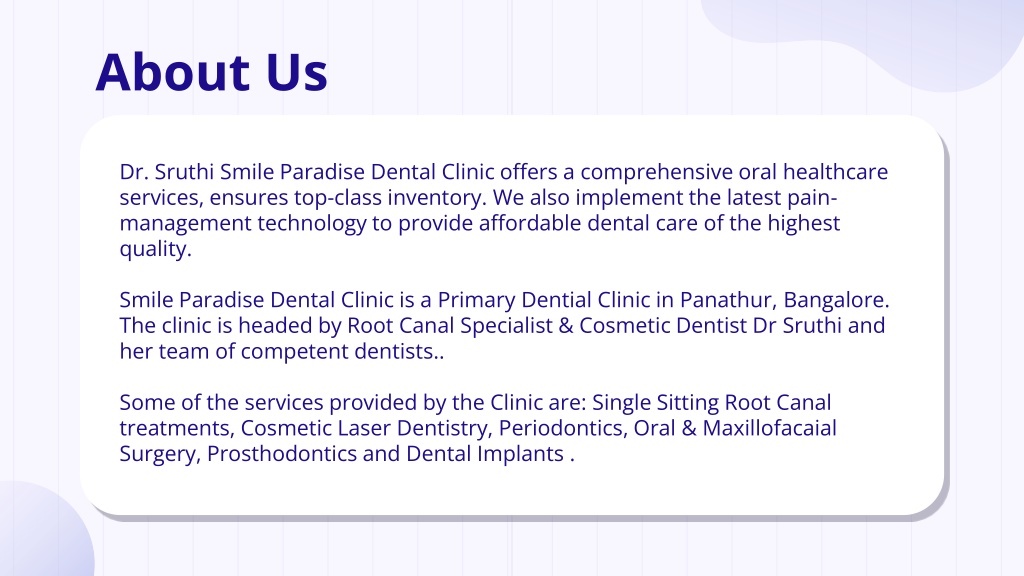 About Us

Dr. Sruthi Smile Paradise Dental Clinic offers a comprehensive oral healthcare services, ensures top-class inventory. We also implement the latest pain-management technology to provide affordable dental care of the highest quality.

Smile Paradise Dental Clinic is a Primary Dential Clinic in Panathur, Bangalore. The clinic is headed by Root Canal Specialist & Cosmetic Dentist Dr Sruthi and her team of competent dentists..

Some of the services provided by the Clinic are: Single Sitting Root Canal treatments, Cosmetic Laser Dentistry, Periodontics, Oral & Maxillofacaial Surgery, Prosthodontics and Dental Implants .